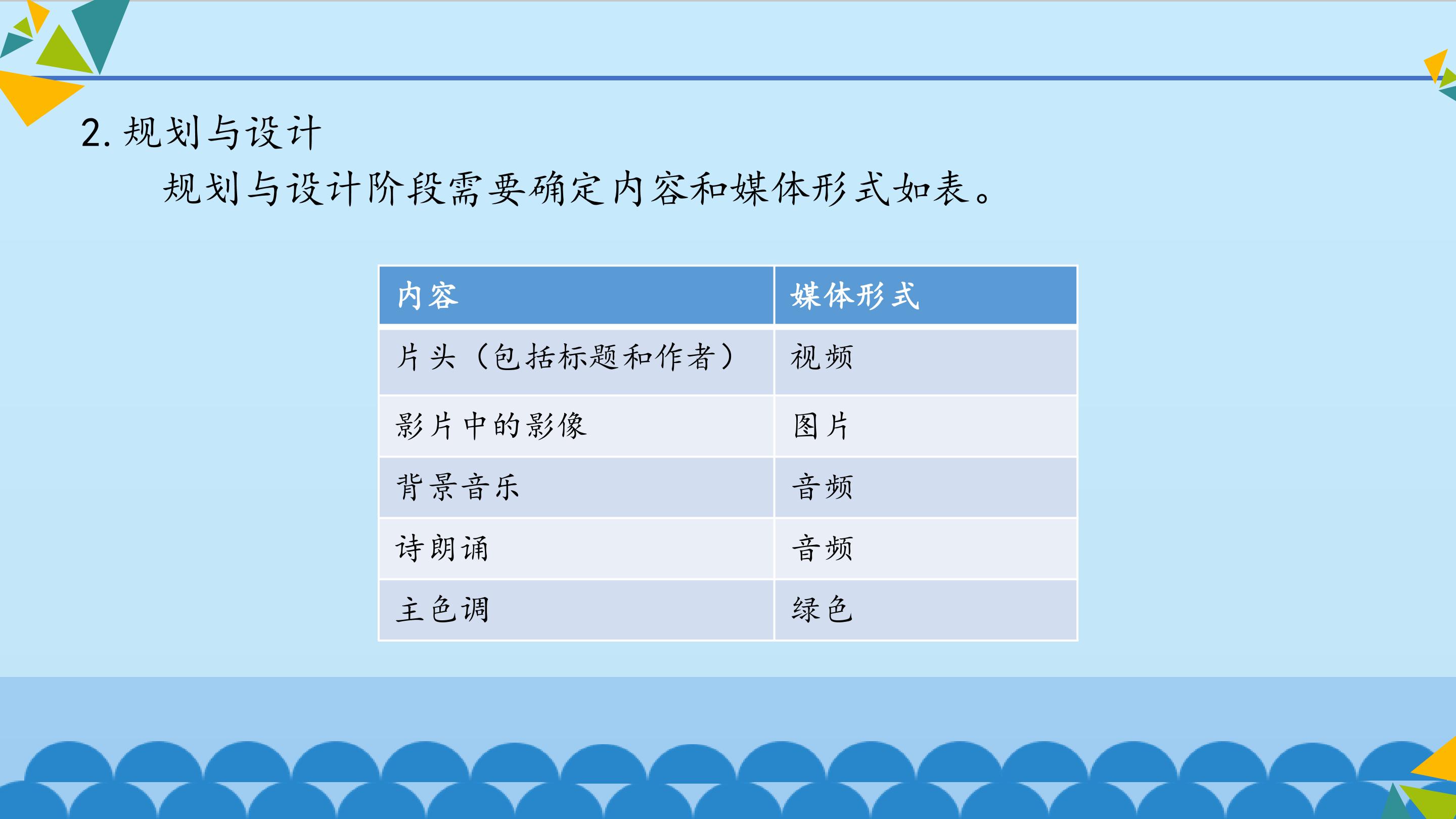 2.规划与设计

规划与设计阶段需要确定内容和媒体形式如表。

| 内容 | 媒体形式 |
|---|---|
| 片头（包括标题和作者） | 视频 |
| 影片中的影像 | 图片 |
| 背景音乐 | 音频 |
| 诗朗诵 | 音频 |
| 主色调 | 绿色 |